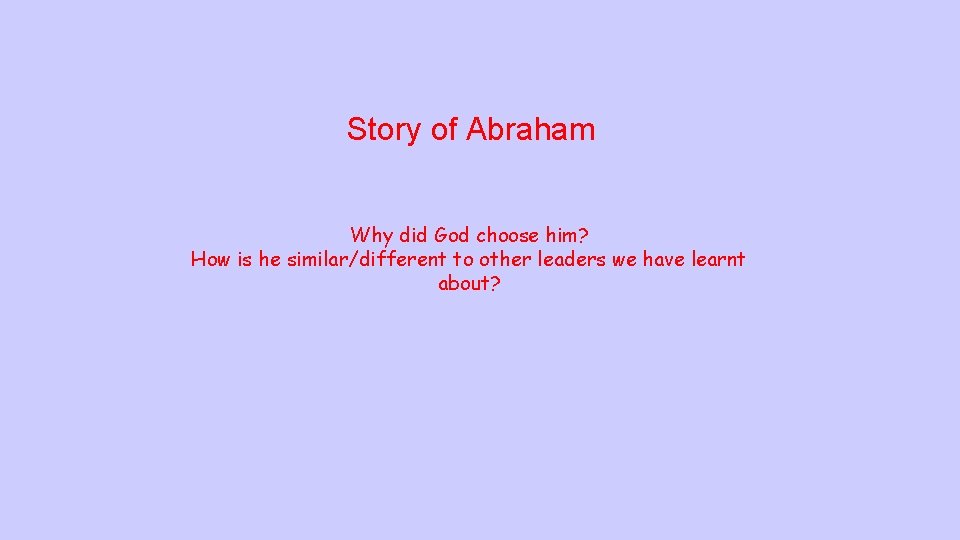 Story of Abraham

Why did God choose him?
How is he similar/different to other leaders we have learnt about?